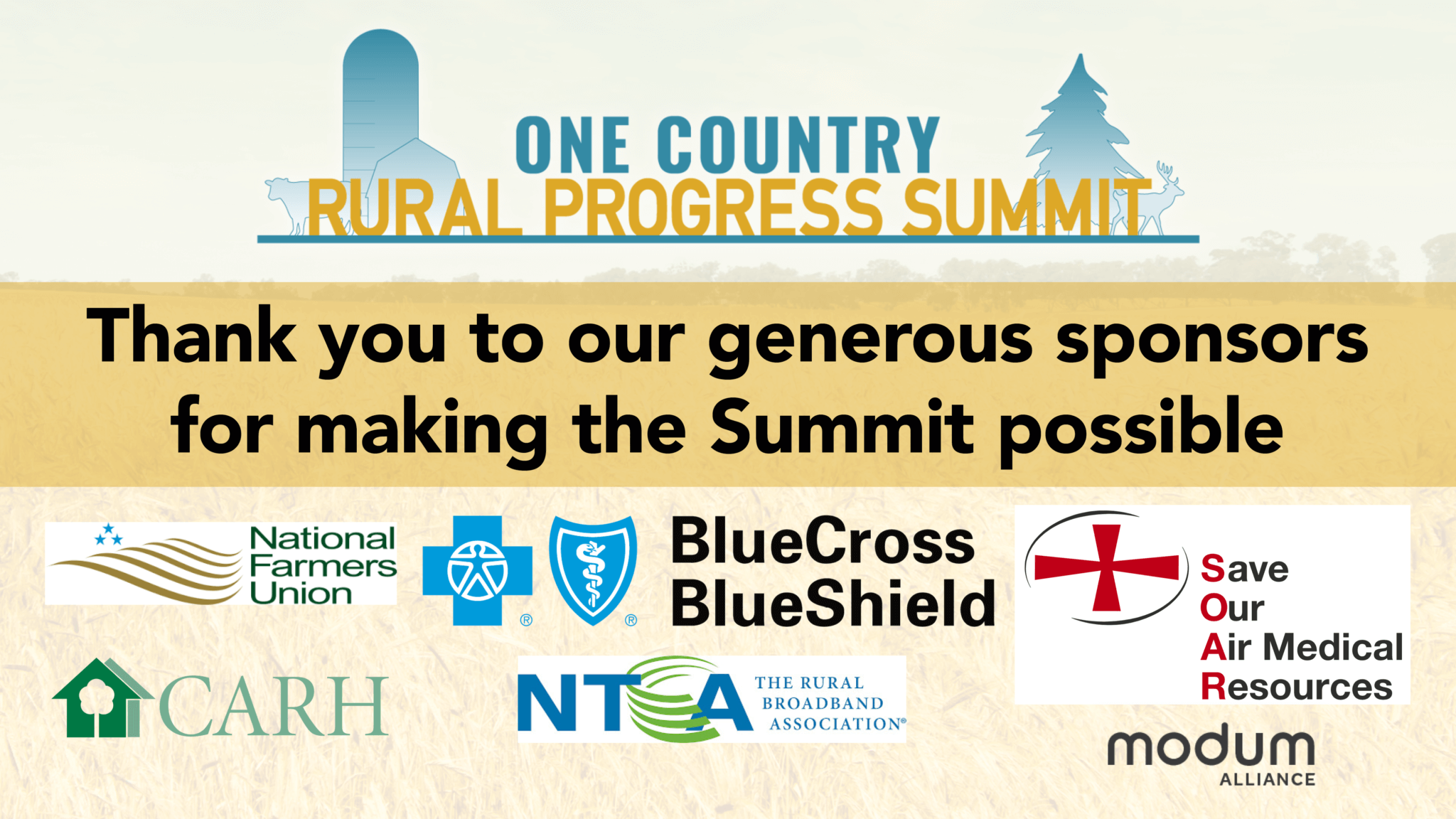 ONE COUNTRY
RURAL PROGRESS SUMMIT

Thank you to our generous sponsors for making the Summit possible

National Farmers Union

BlueCross BlueShield

Save Our Air Medical Resources

CARH

NTCA THE RURAL BROADBAND ASSOCIATION®

modum ALLIANCE